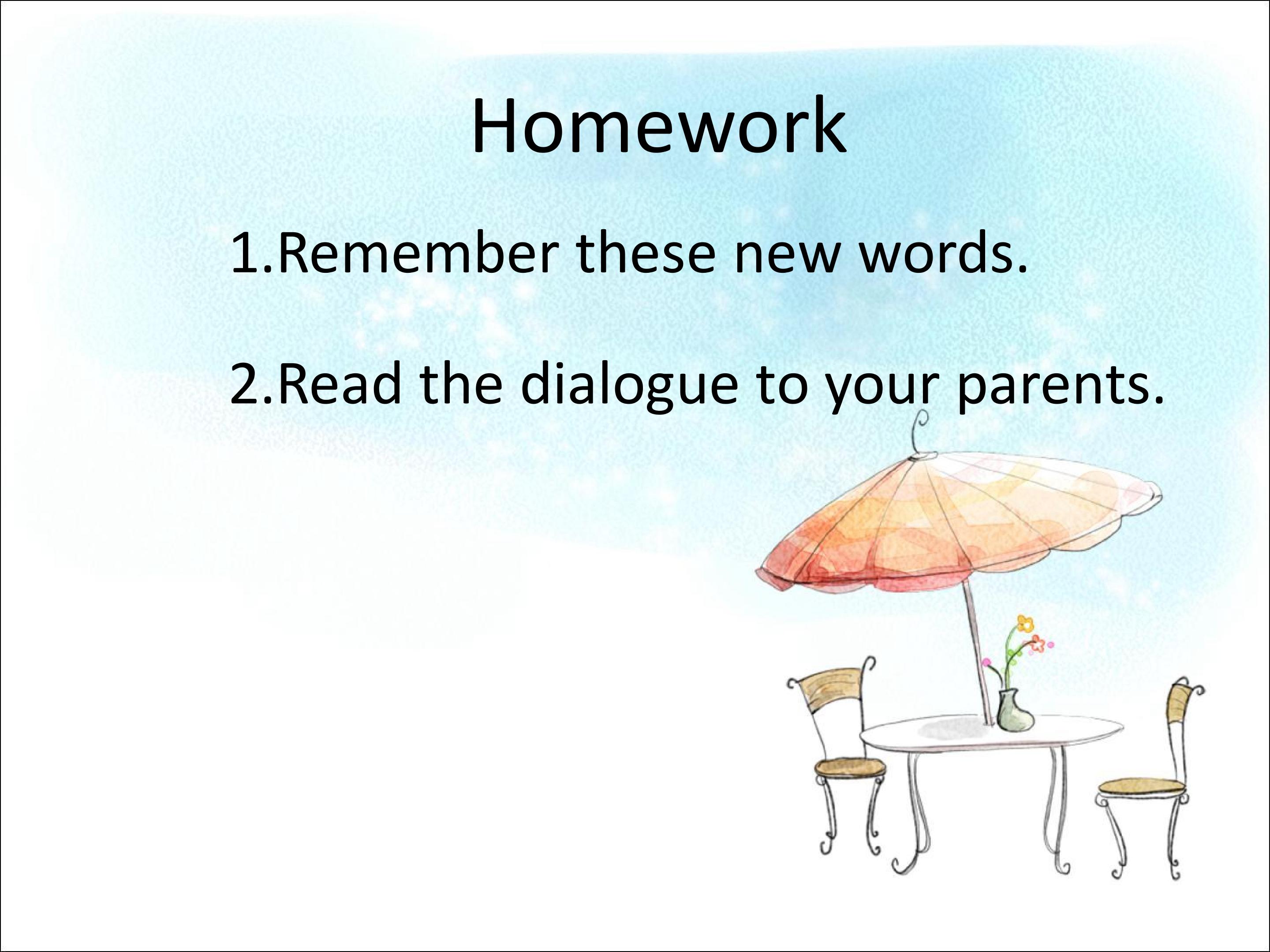 Homework

1.Remember these new words.

2.Read the dialogue to your parents.